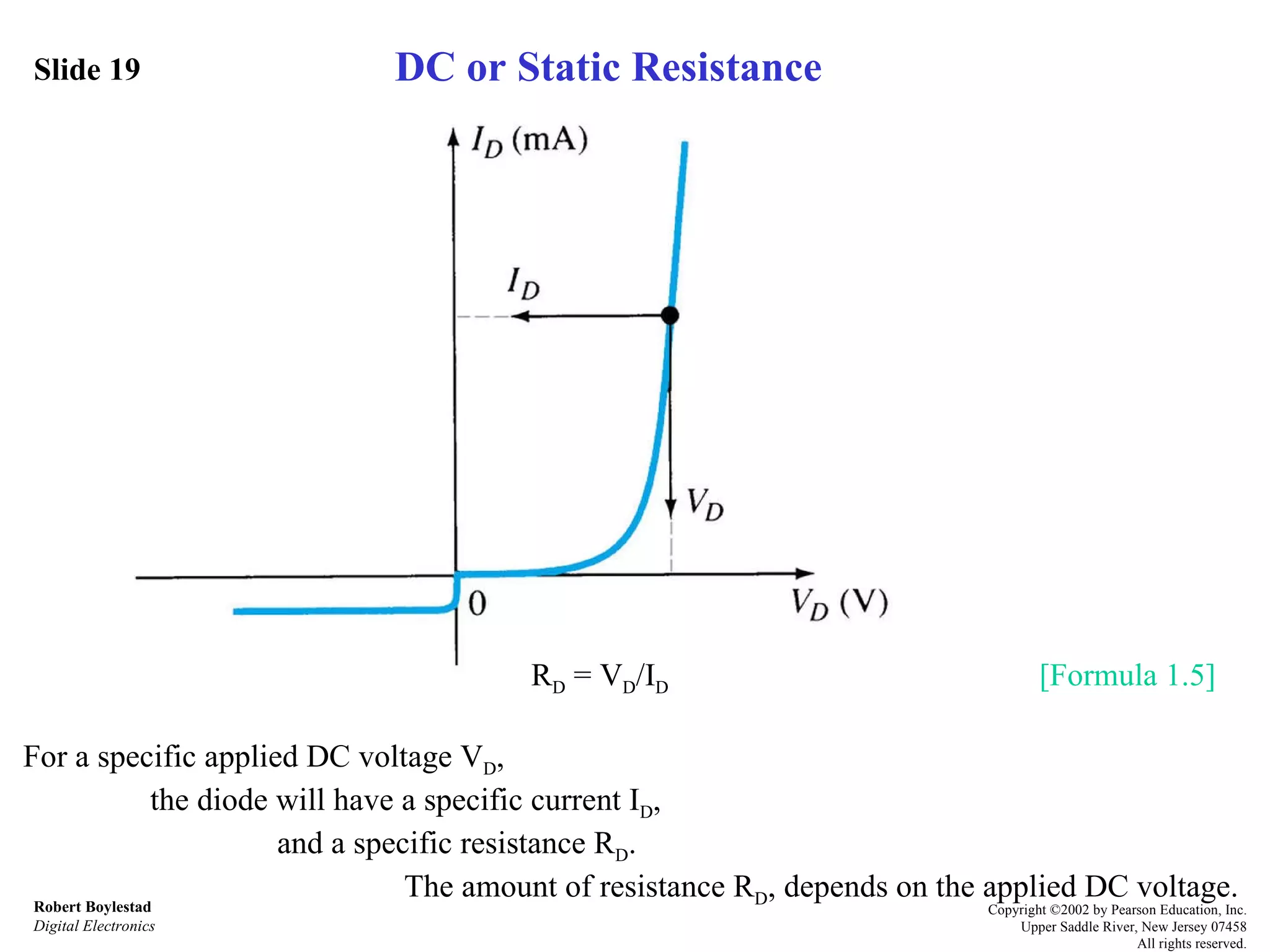 Slide 19

DC or Static Resistance

$I_D$ (mA)

$I_D$

$V_D$

0

$V_D$ (V)

$R_D = V_D/I_D$

[Formula 1.5]

For a specific applied DC voltage $V_D$,
the diode will have a specific current $I_D$,
and a specific resistance $R_D$.
The amount of resistance $R_D$, depends on the applied DC voltage.

Robert Boylestad
Digital Electronics

Copyright ©2002 by Pearson Education, Inc.
Upper Saddle River, New Jersey 07458
All rights reserved.